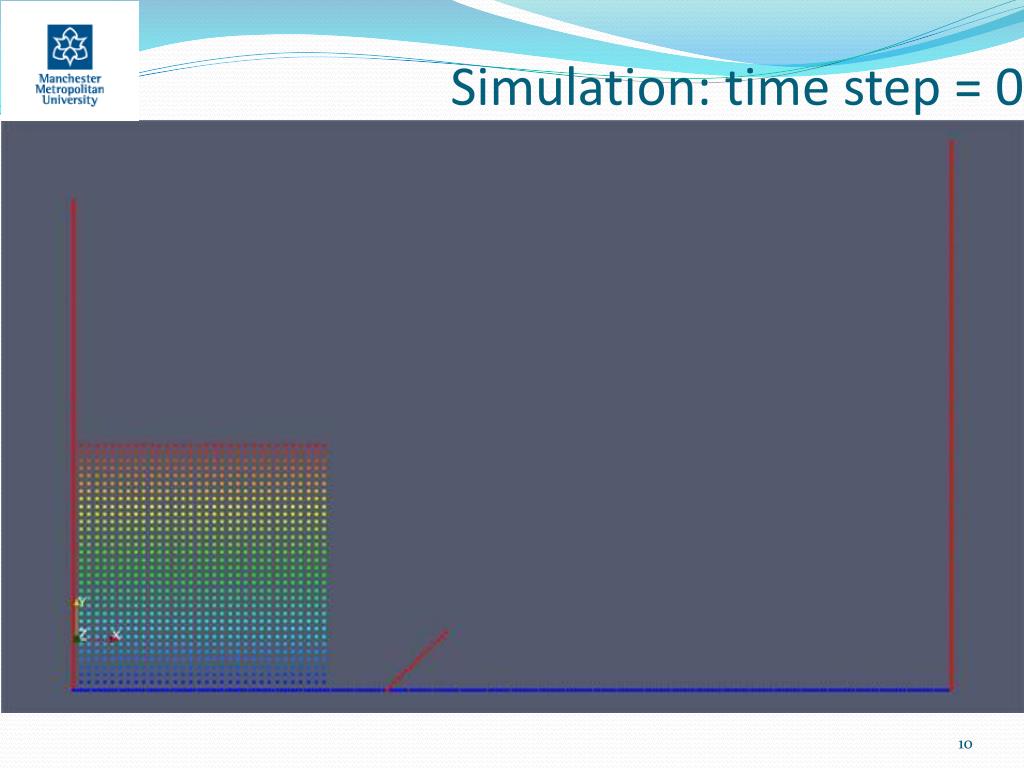 Manchester Metropolitan University

Simulation: time step = 0

Y
Z X

10